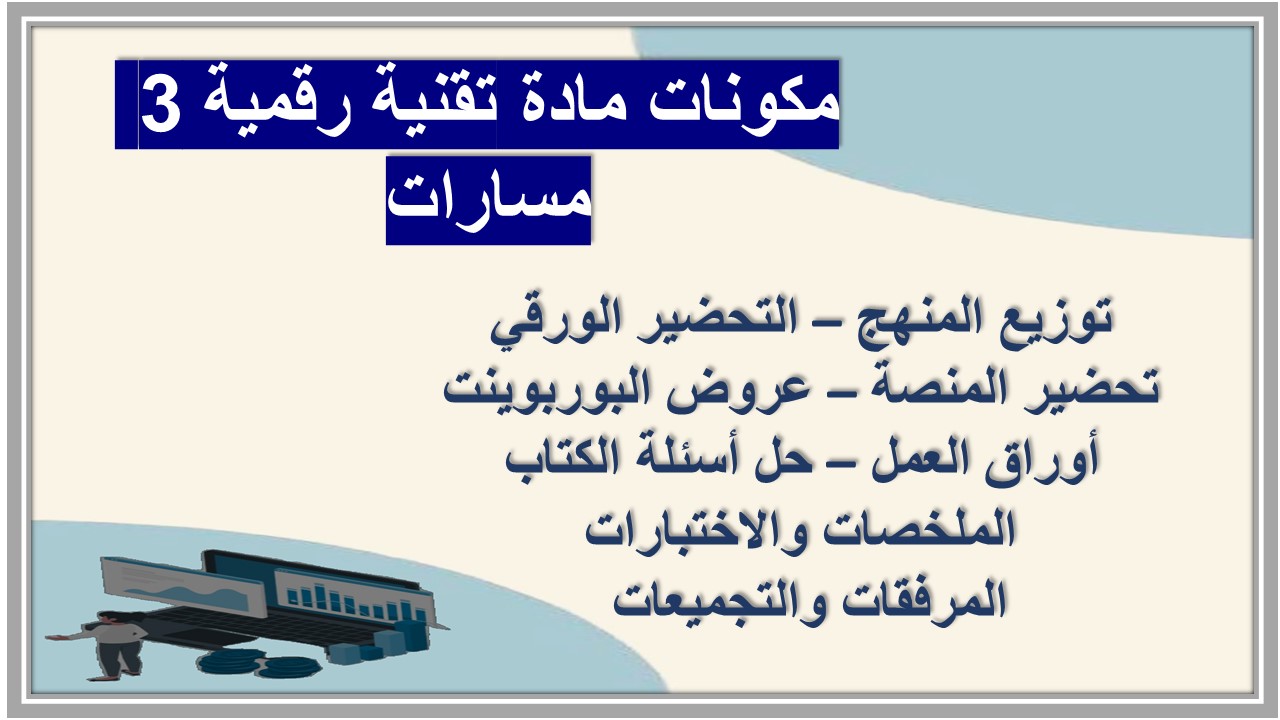 مكونات مادة تقنية رقمية 3
مسارات

توزيع المنهج – التحضير الورقي
تحضير المنصة – عروض البوربوينت
أوراق العمل – حل أسئلة الكتاب
الملخصات والاختبارات
المرفقات والتجميعات